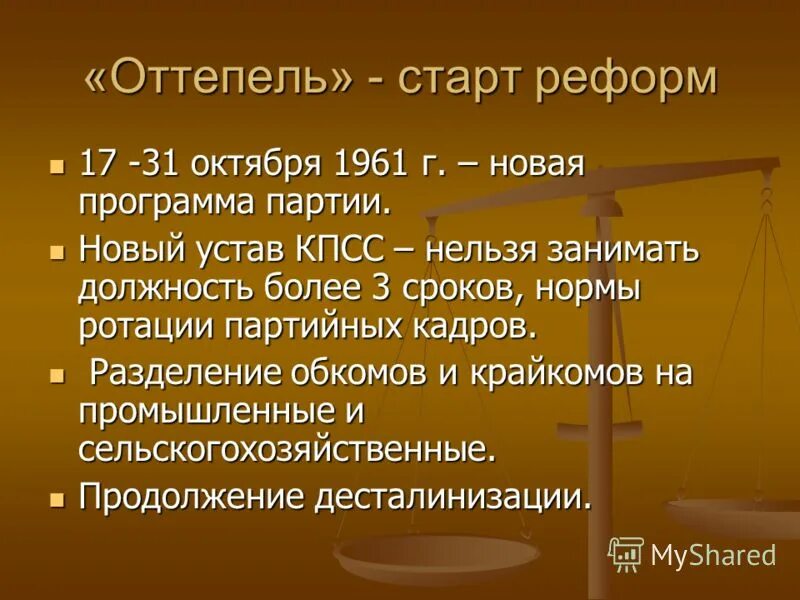 «Оттепель» - старт реформ

- 17 -31 октября 1961 г. – новая программа партии.
- Новый устав КПСС – нельзя занимать должность более 3 сроков, нормы ротации партийных кадров.
- Разделение обкомов и крайкомов на промышленные и сельскогохозяйственные.
- Продолжение десталинизации.

MyShared